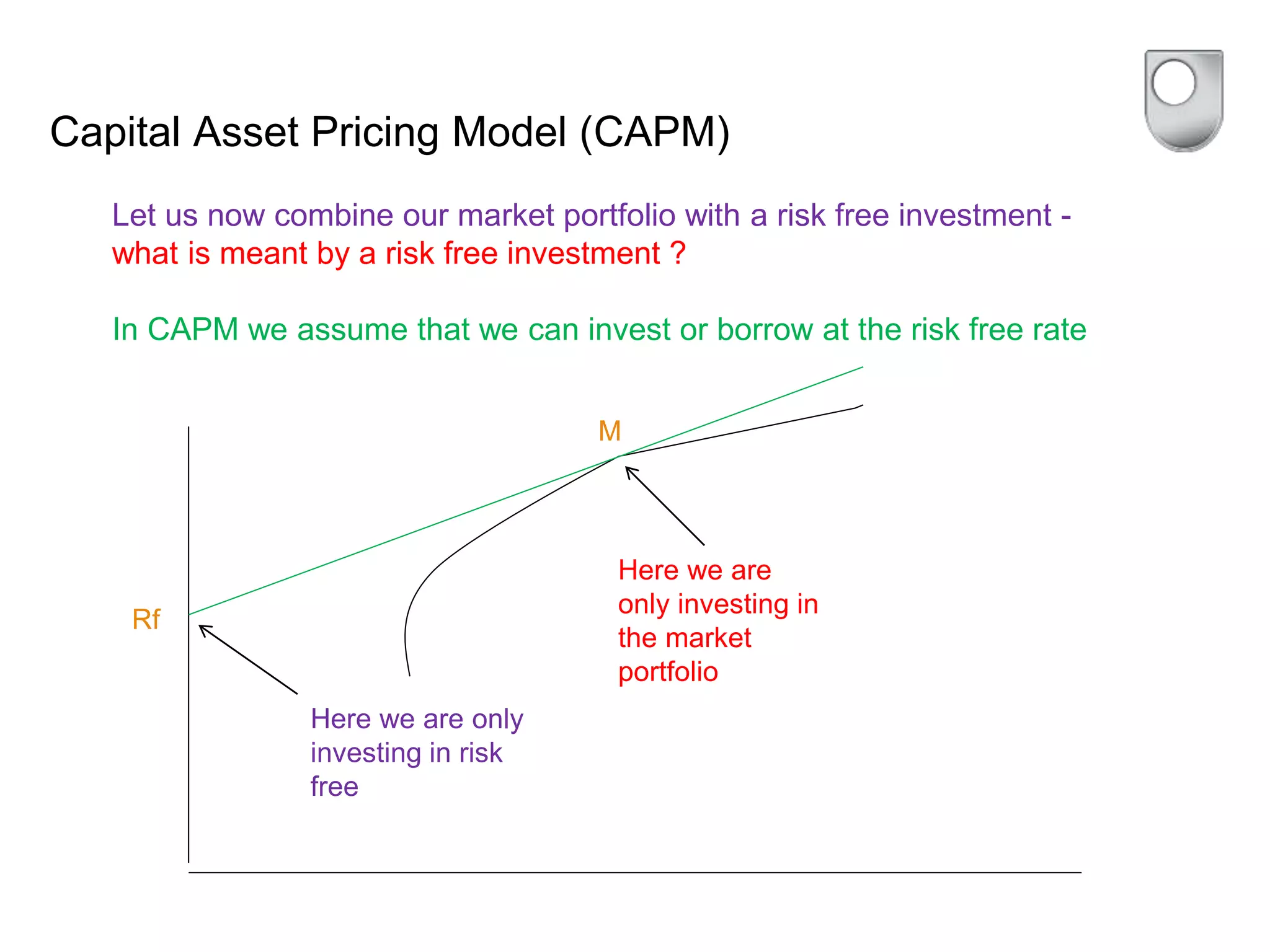 Capital Asset Pricing Model (CAPM)

Let us now combine our market portfolio with a risk free investment - what is meant by a risk free investment ?

In CAPM we assume that we can invest or borrow at the risk free rate

M

Rf

Here we are only investing in the market portfolio

Here we are only investing in risk free